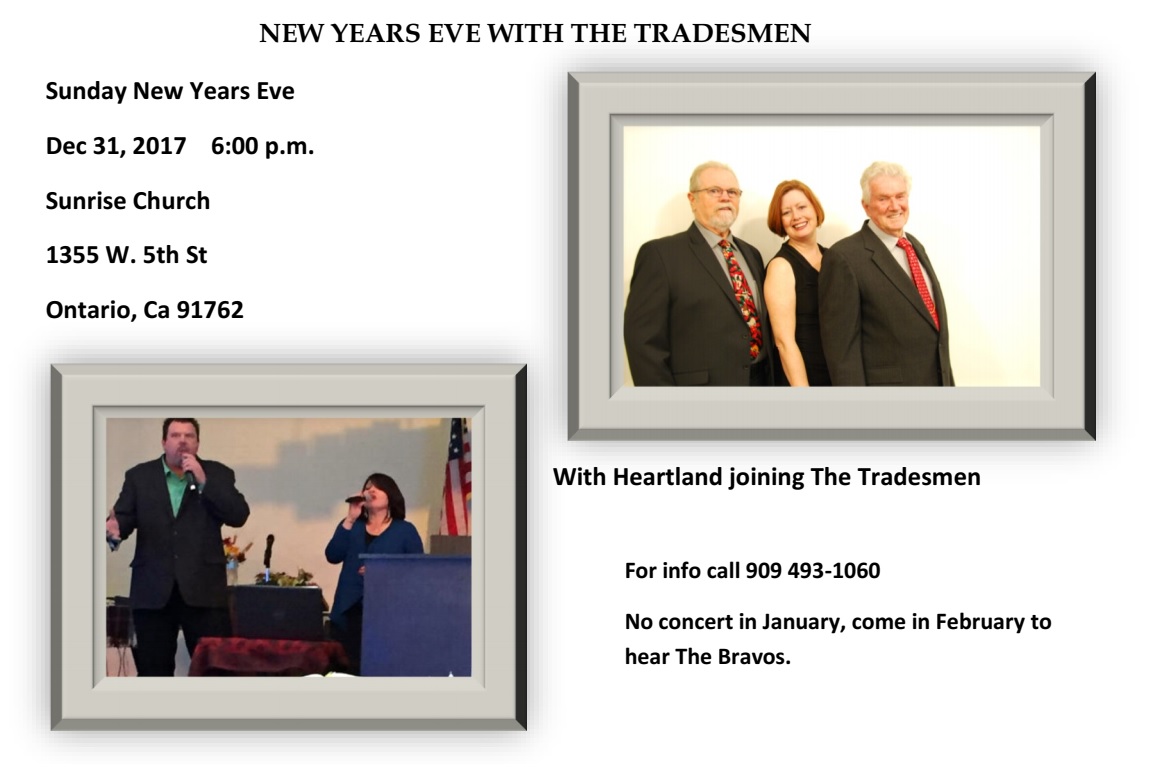 NEW YEARS EVE WITH THE TRADESMEN

Sunday New Years Eve

Dec 31, 2017 6:00 p.m.

Sunrise Church

1355 W. 5th St

Ontario, Ca 91762

With Heartland joining The Tradesmen

For info call 909 493-1060

No concert in January, come in February to hear The Bravos.